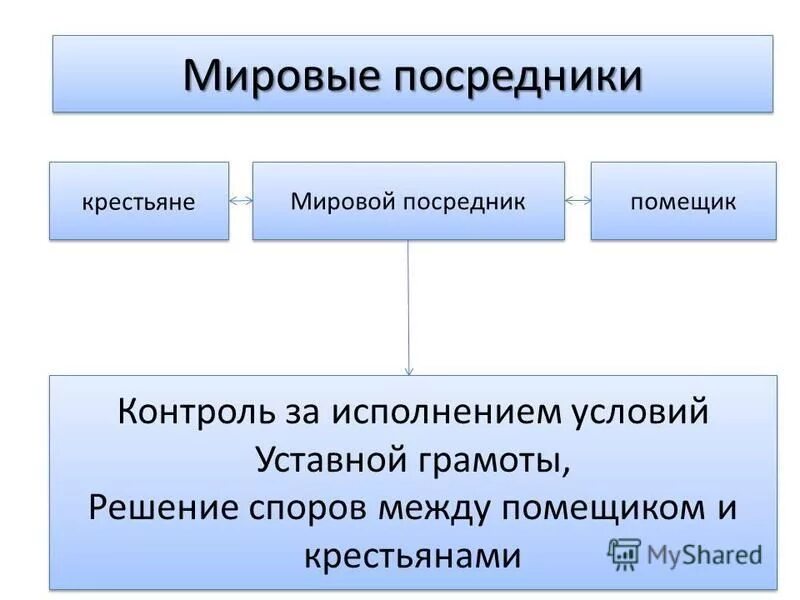 Мировые посредники

крестьяне

Мировой посредник

помещик

Контроль за исполнением условий Уставной грамоты,
Решение споров между помещиком и крестьянами

MyShared